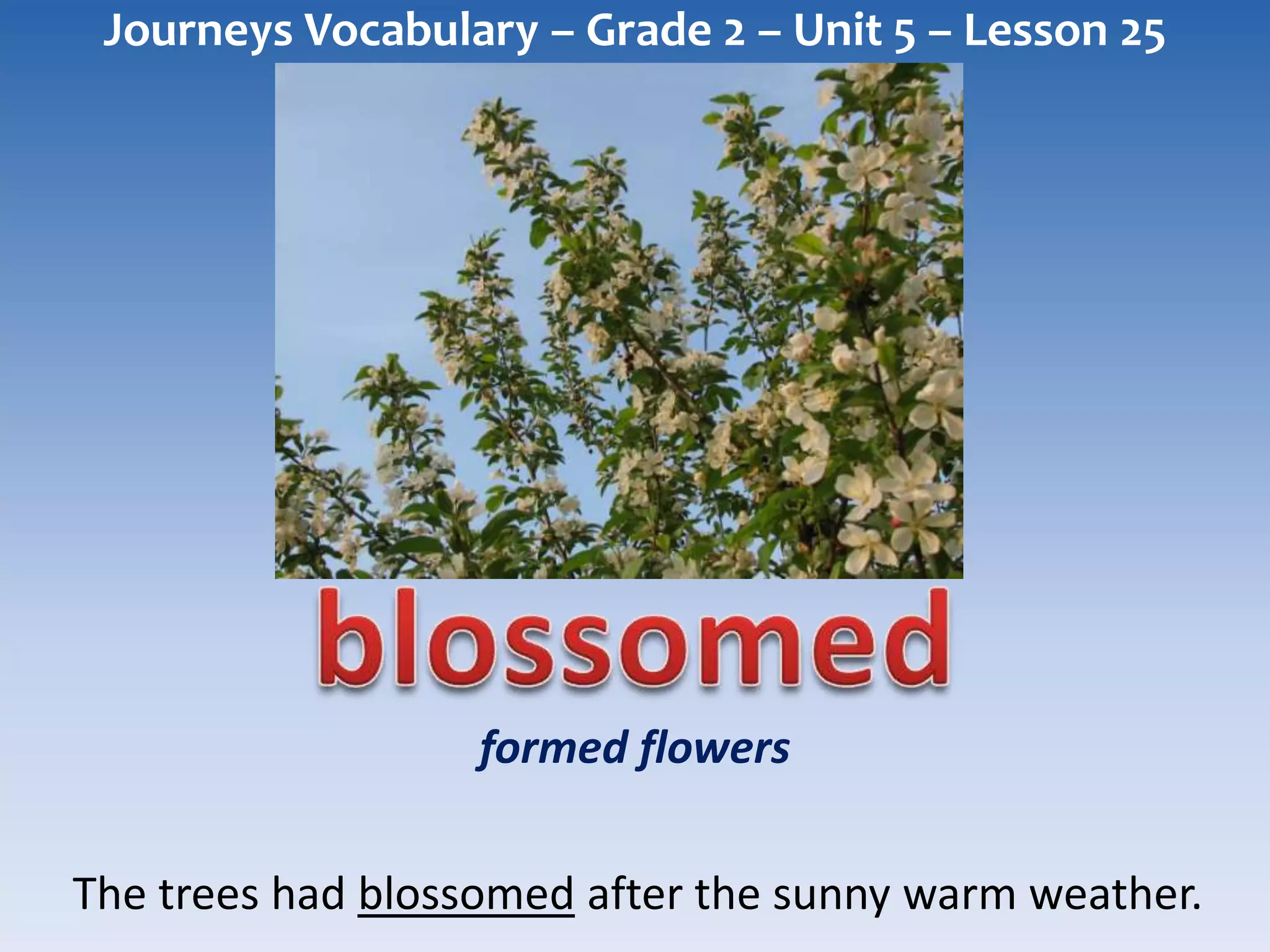 Journeys Vocabulary – Grade 2 – Unit 5 – Lesson 25

blossomed

formed flowers

The trees had blossomed after the sunny warm weather.